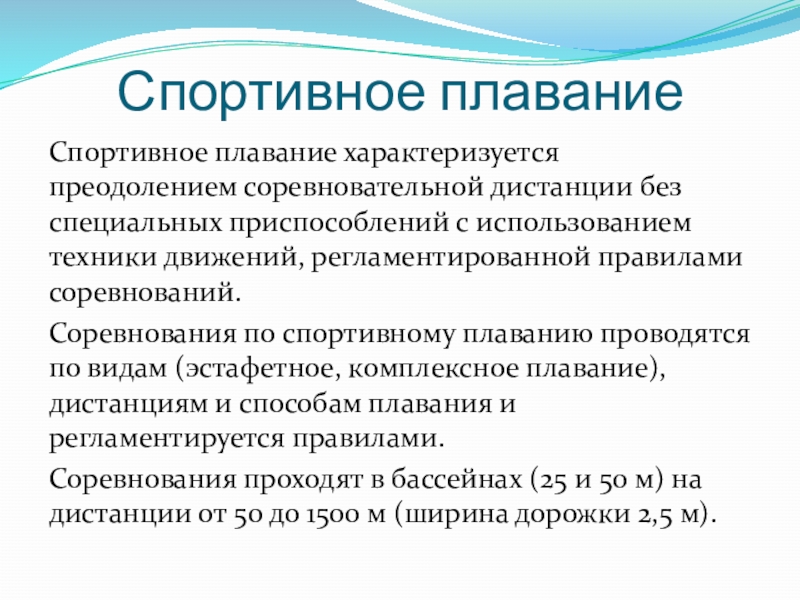 Спортивное плавание

Спортивное плавание характеризуется преодолением соревновательной дистанции без специальных приспособлений с использованием техники движений, регламентированной правилами соревнований.

Соревнования по спортивному плаванию проводятся по видам (эстафетное, комплексное плавание), дистанциям и способам плавания и регламентируется правилами.

Соревнования проходят в бассейнах (25 и 50 м) на дистанции от 50 до 1500 м (ширина дорожки 2,5 м).